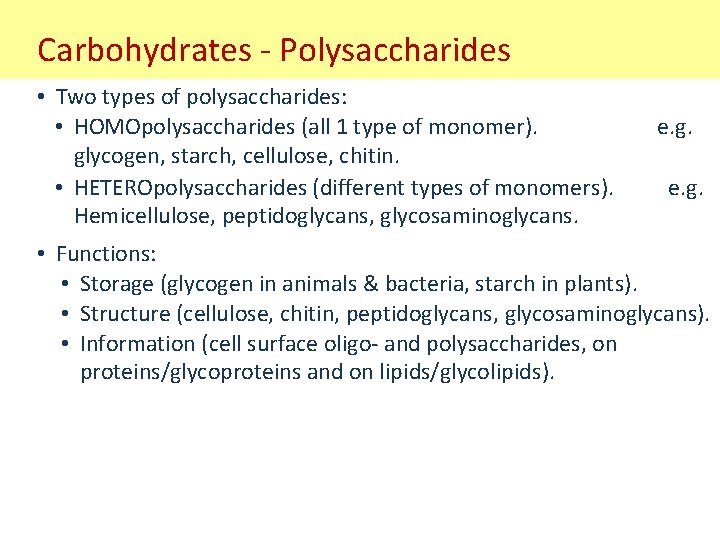 Carbohydrates - Polysaccharides

• Two types of polysaccharides:
  • HOMOpolysaccharides (all 1 type of monomer). e.g. glycogen, starch, cellulose, chitin.
  • HETEROpolysaccharides (different types of monomers). e.g. Hemicellulose, peptidoglycans, glycosaminoglycans.

• Functions:
  • Storage (glycogen in animals & bacteria, starch in plants).
  • Structure (cellulose, chitin, peptidoglycans, glycosaminoglycans).
  • Information (cell surface oligo- and polysaccharides, on proteins/glycoproteins and on lipids/glycolipids).